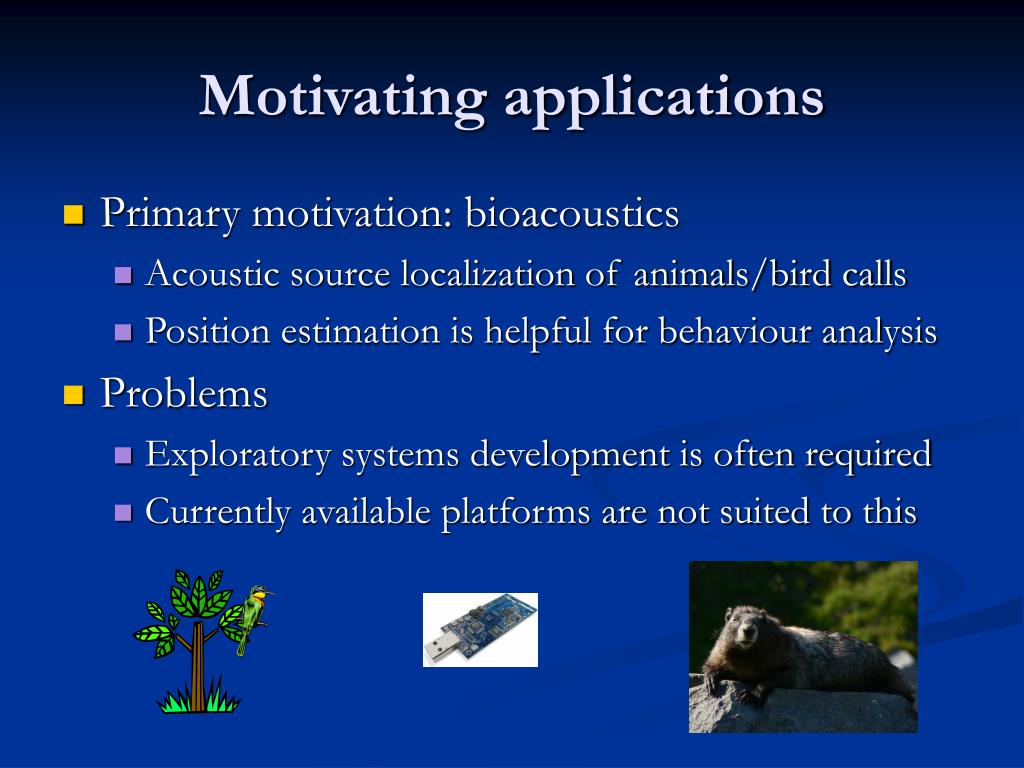 Motivating applications

Primary motivation: bioacoustics

Acoustic source localization of animals/bird calls

Position estimation is helpful for behaviour analysis

Problems

Exploratory systems development is often required

Currently available platforms are not suited to this